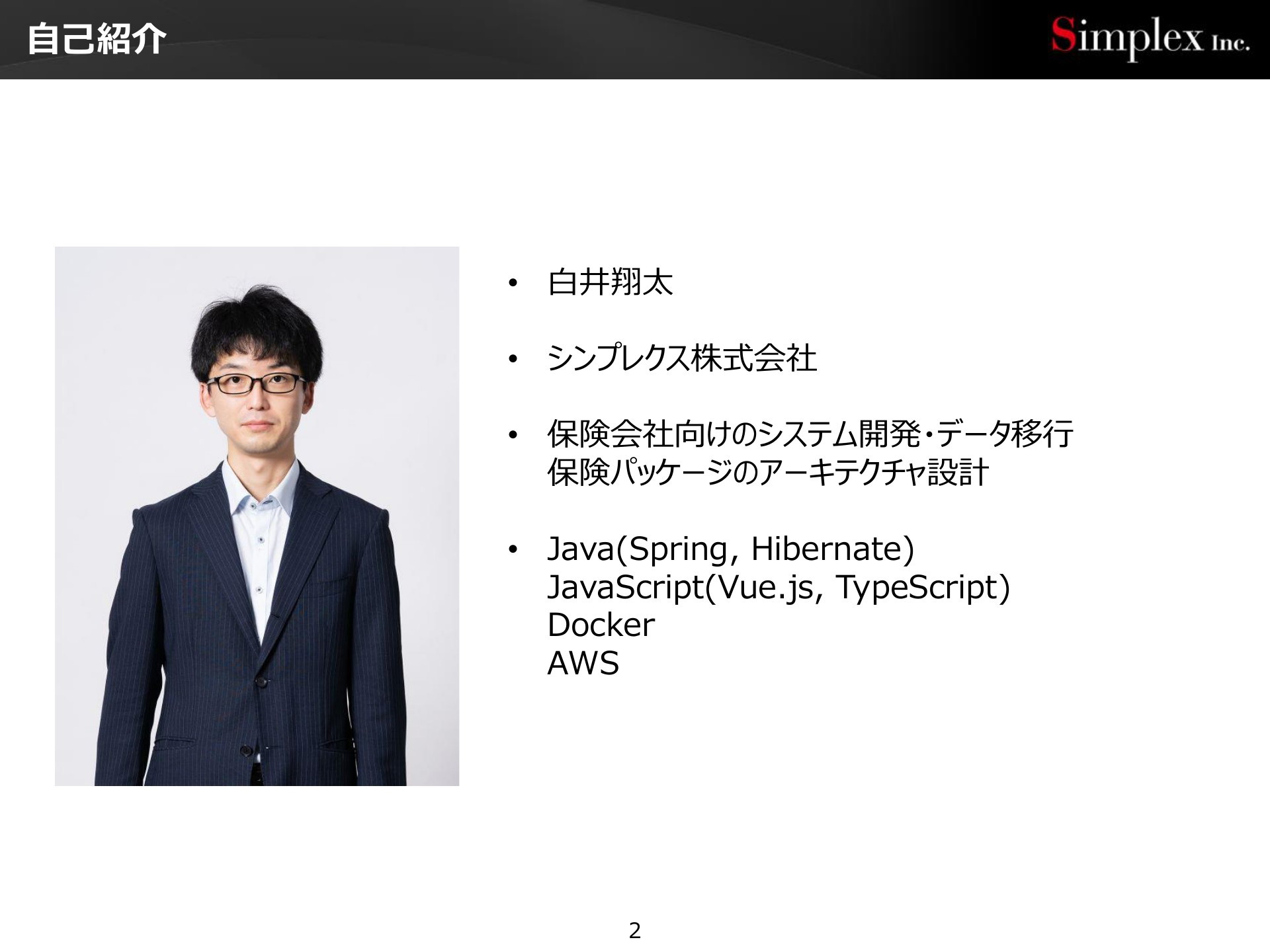 自己紹介

Simplex Inc.

• 白井翔太

• シンプレクス株式会社

• 保険会社向けのシステム開発・データ移行
保険パッケージのアーキテクチャ設計

• Java(Spring, Hibernate)
JavaScript(Vue.js, TypeScript)
Docker
AWS

2